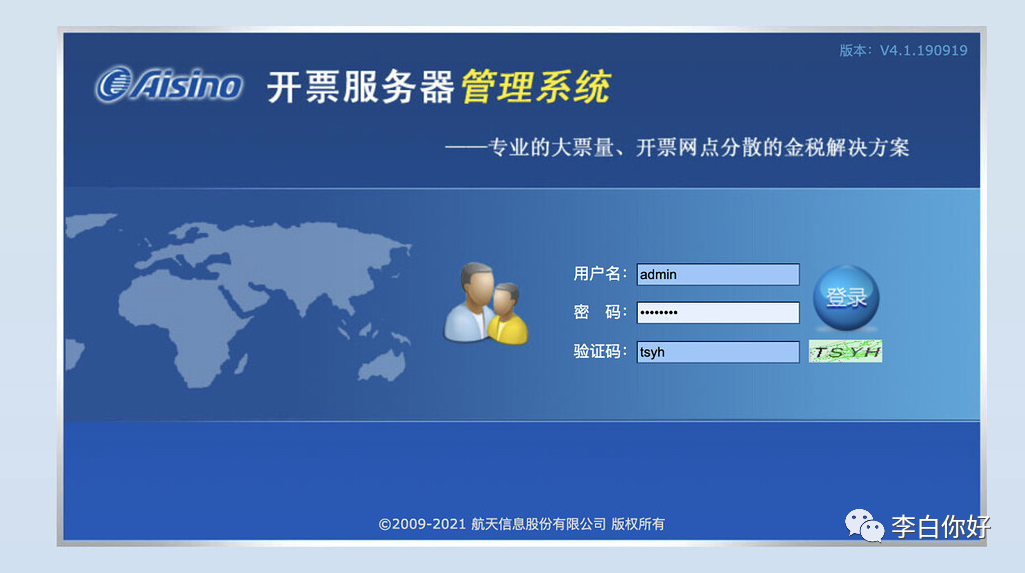 版本：V4.1.190919

Aisino 开票服务器管理系统

——专业的大票量、开票网点分散的金税解决方案

用户名： admin

密 码： ••••••••

验证码： tsyh

TSYH

登录

©2009-2021 航天信息股份有限公司 版权所有

李白你好